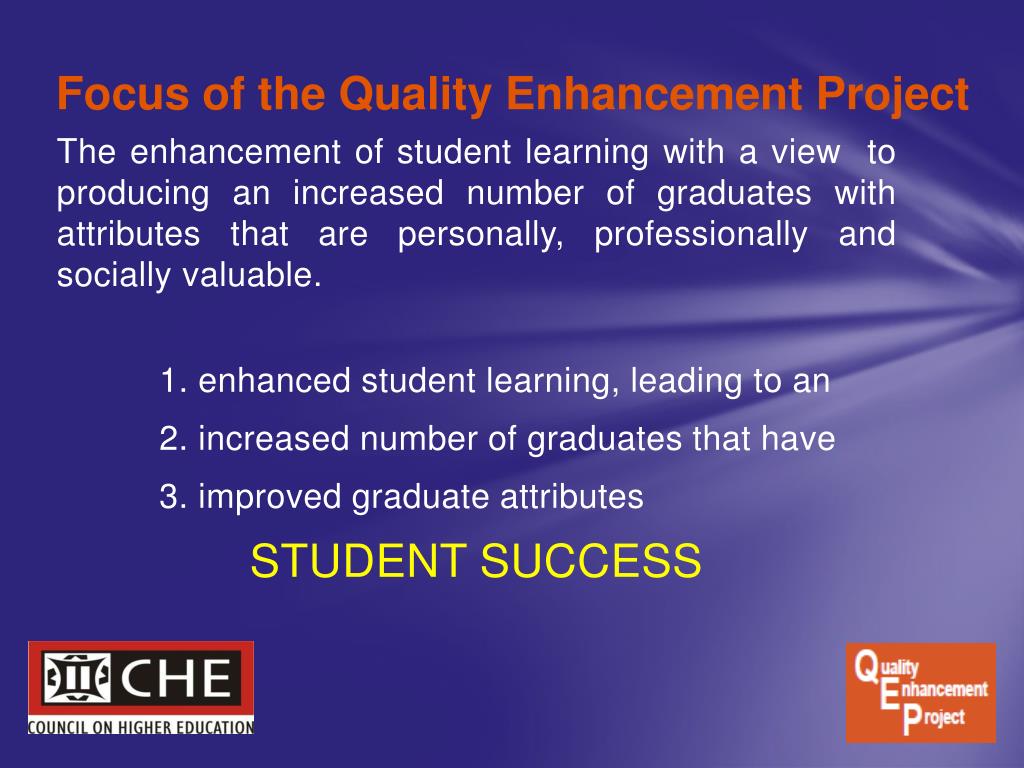 Focus of the Quality Enhancement Project

The enhancement of student learning with a view to producing an increased number of graduates with attributes that are personally, professionally and socially valuable.

1. enhanced student learning, leading to an
2. increased number of graduates that have
3. improved graduate attributes

STUDENT SUCCESS

CHE
COUNCIL ON HIGHER EDUCATION

Quality
Enhancement
Project